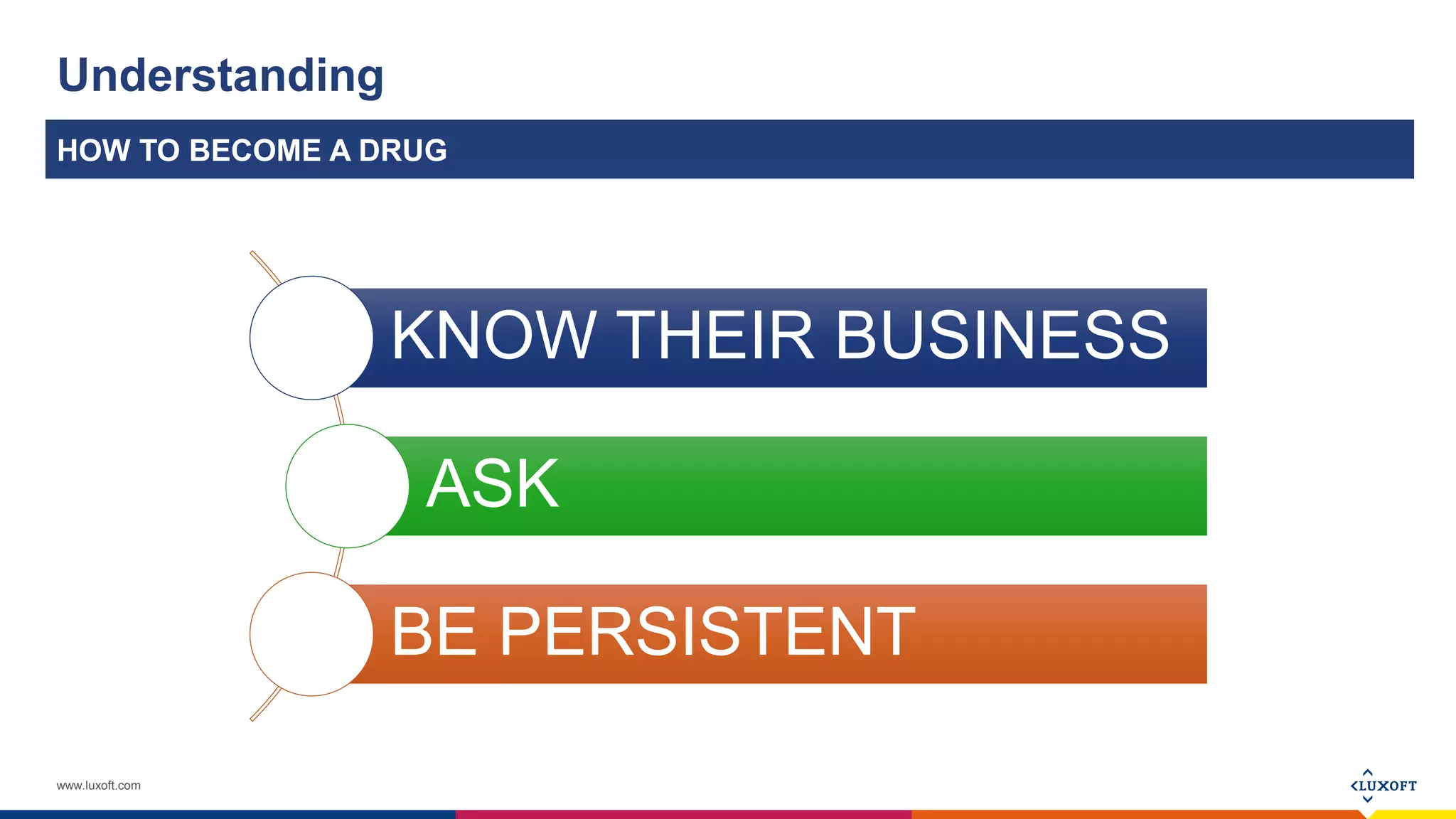 Understanding

HOW TO BECOME A DRUG

KNOW THEIR BUSINESS

ASK

BE PERSISTENT

www.luxoft.com

LUXOFT